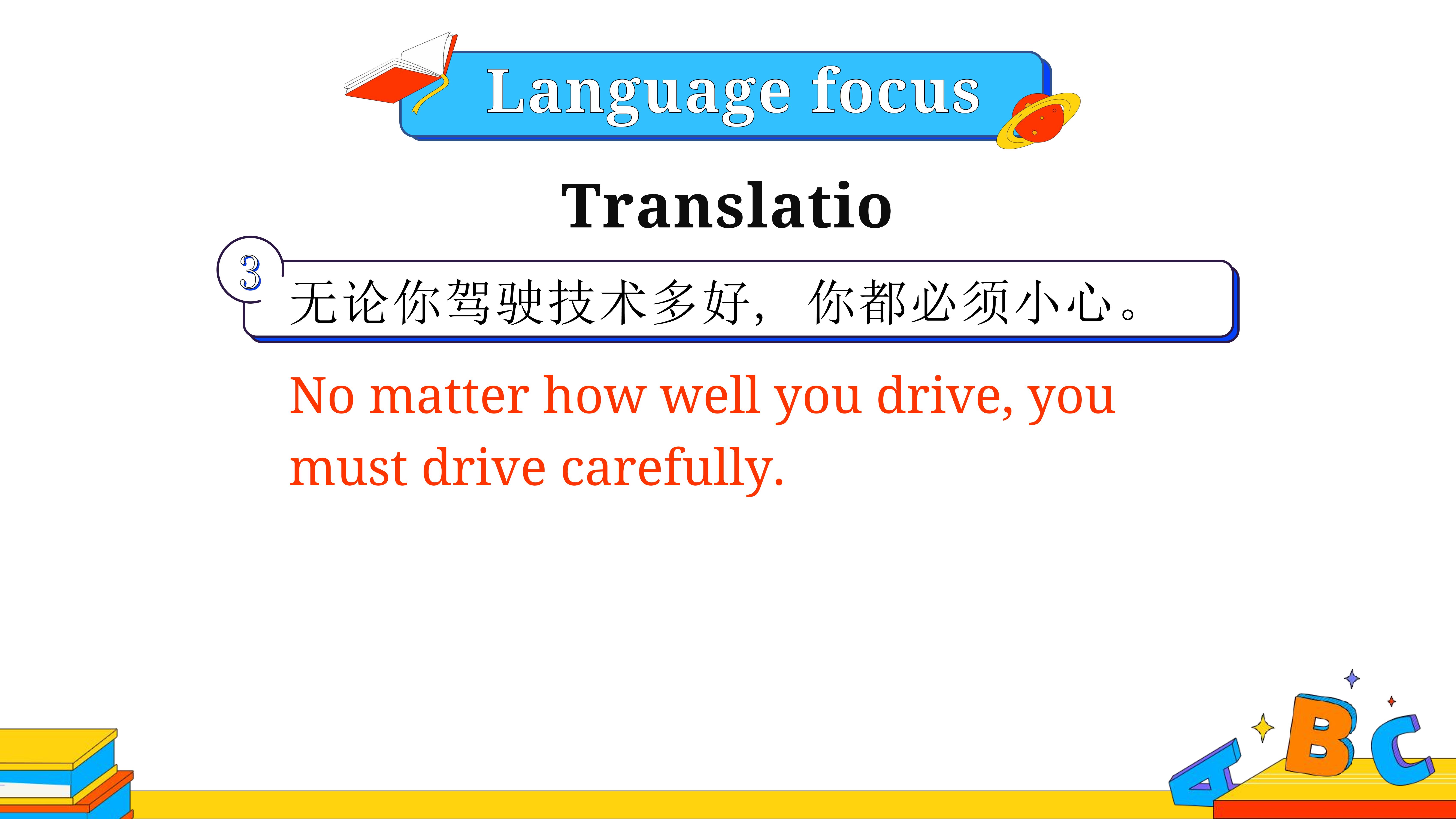 Language focus

Translatio

3 无论你驾驶技术多好，你都必须小心。

No matter how well you drive, you must drive carefully.

A B C